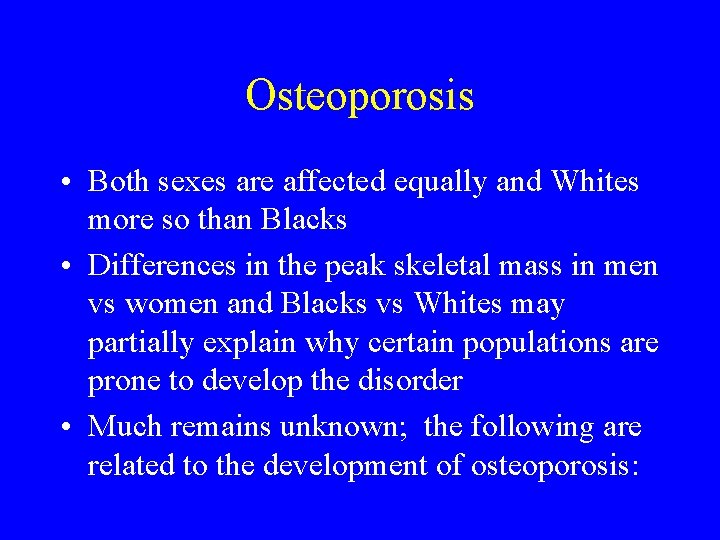 Osteoporosis

• Both sexes are affected equally and Whites more so than Blacks

• Differences in the peak skeletal mass in men vs women and Blacks vs Whites may partially explain why certain populations are prone to develop the disorder

• Much remains unknown;  the following are related to the development of osteoporosis: